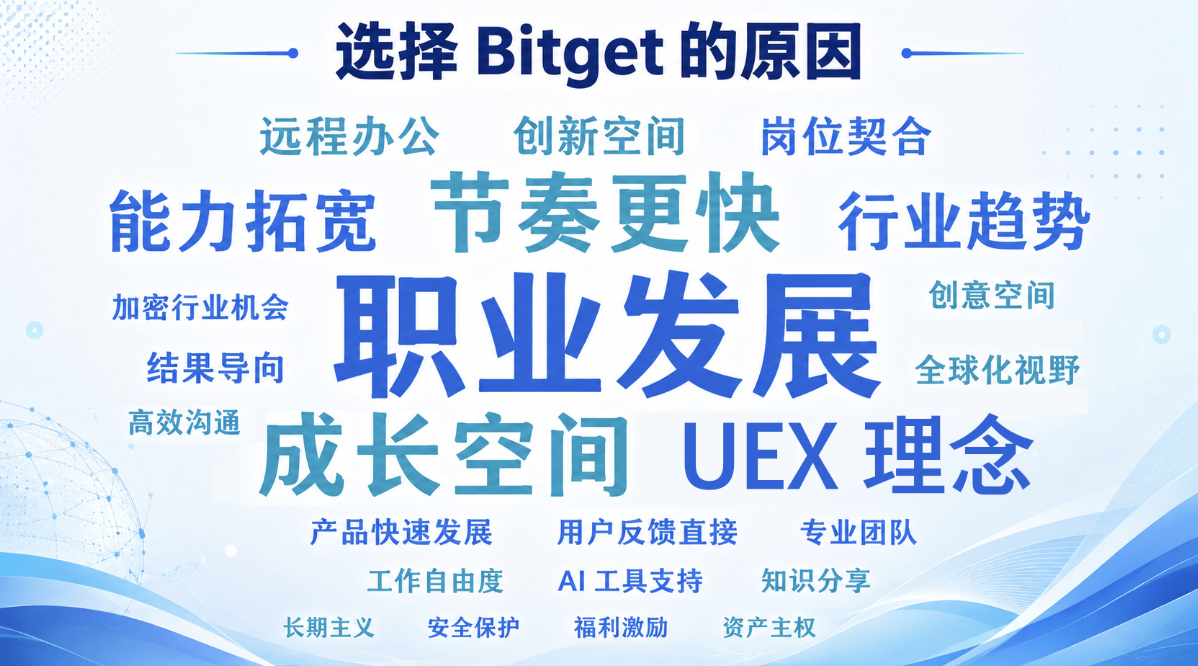 选择 Bitget 的原因

远程办公 创新空间 岗位契合

能力拓宽 节奏更快 行业趋势

加密行业机会 职业发展 创意空间

结果导向 全球化视野

高效沟通

成长空间 UEX 理念

产品快速发展 用户反馈直接 专业团队

工作自由度 AI 工具支持 知识分享

长期主义 安全保护 福利激励 资产主权